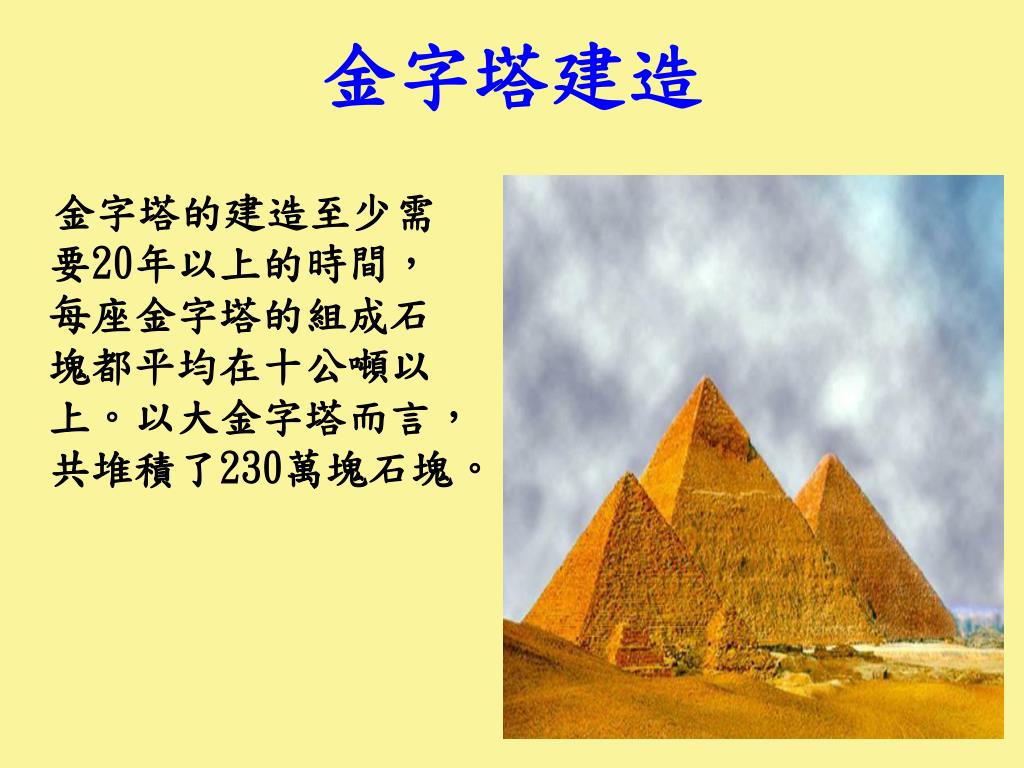 金字塔建造

金字塔的建造至少需要20年以上的時間，每座金字塔的組成石塊都平均在十公噸以上。以大金字塔而言，共堆積了230萬塊石塊。